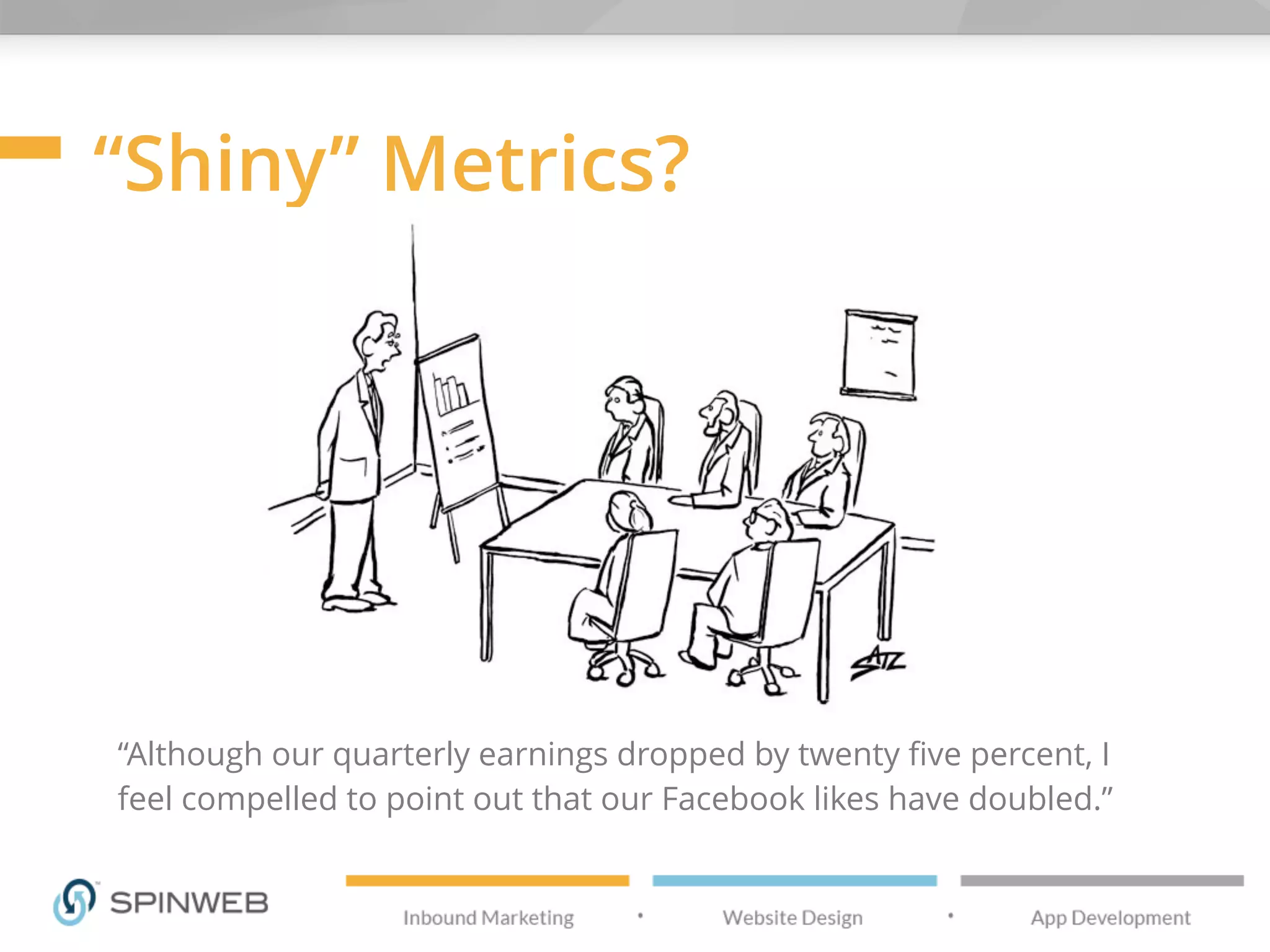 “Shiny” Metrics?

SATZ

“Although our quarterly earnings dropped by twenty five percent, I feel compelled to point out that our Facebook likes have doubled.”

SPINWEB

Inbound Marketing • Website Design • App Development